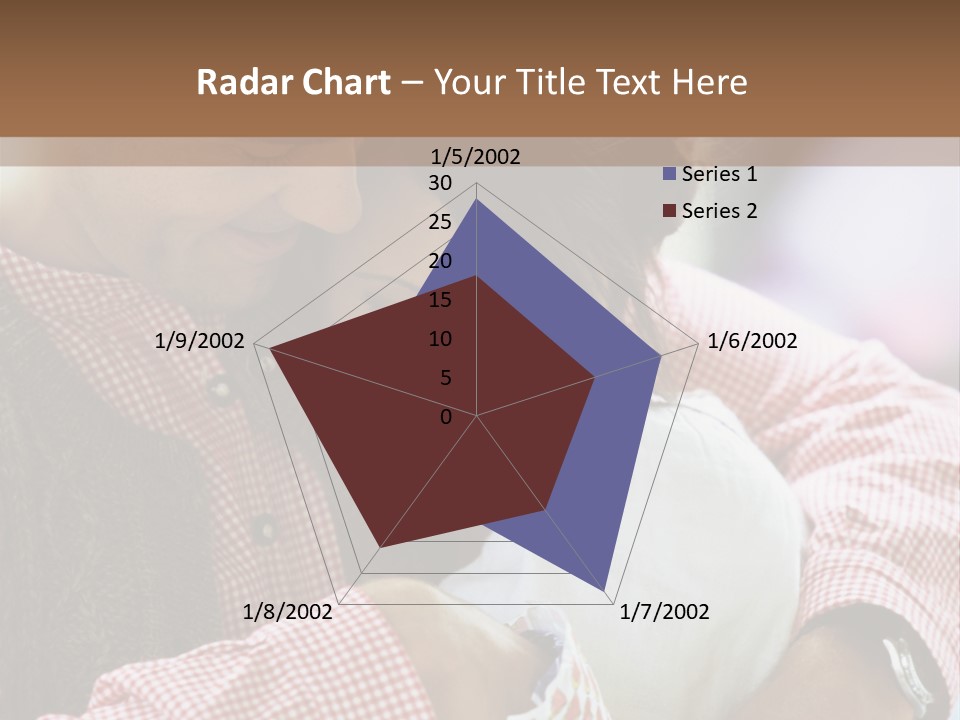 Radar Chart – Your Title Text Here

1/5/2002
30
25
20
15
10
5
0
1/6/2002
1/7/2002
1/8/2002
1/9/2002

Series 1
Series 2